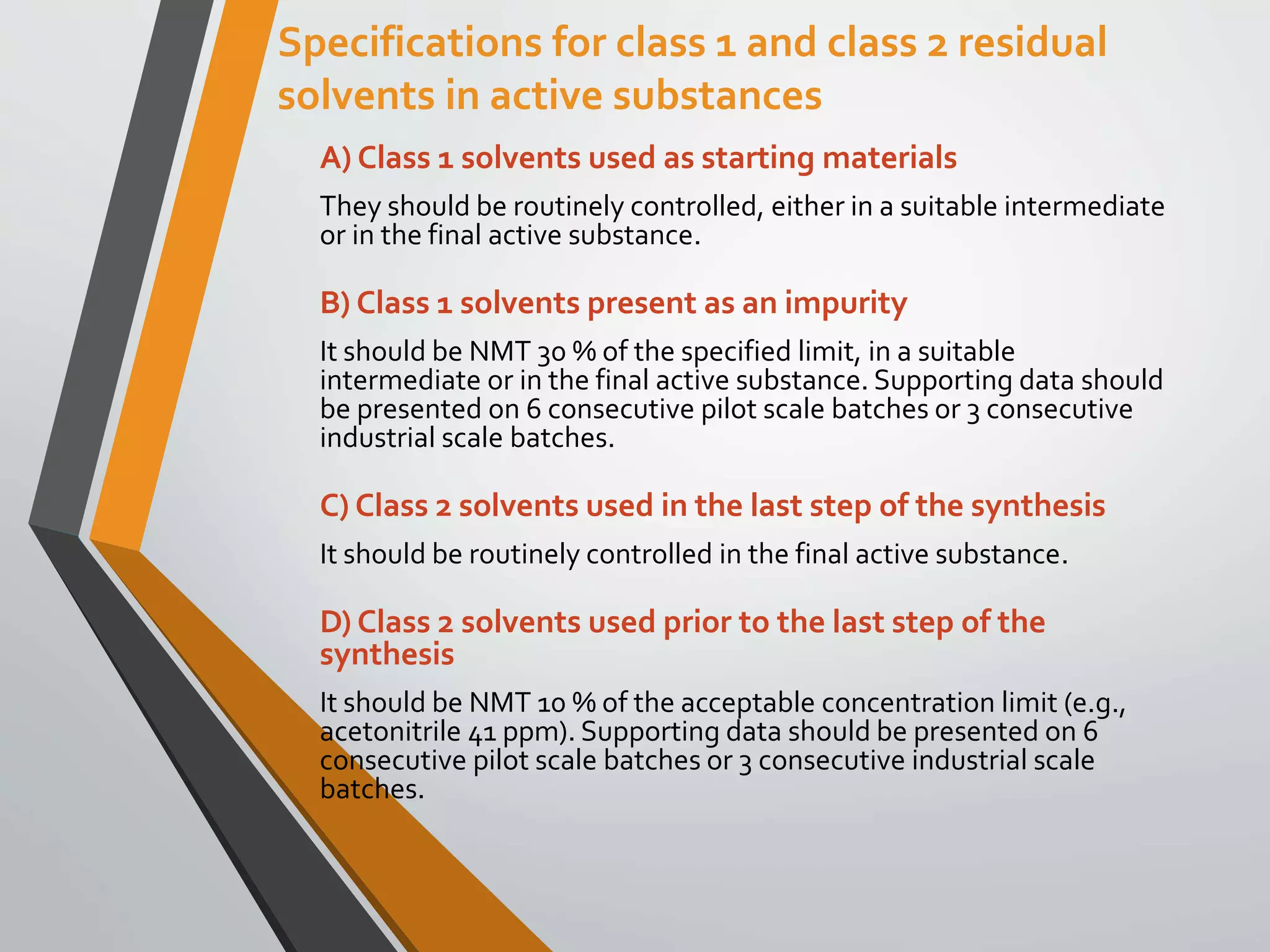 Specifications for class 1 and class 2 residual solvents in active substances

A) Class 1 solvents used as starting materials

They should be routinely controlled, either in a suitable intermediate or in the final active substance.

B) Class 1 solvents present as an impurity

It should be NMT 30 % of the specified limit, in a suitable intermediate or in the final active substance. Supporting data should be presented on 6 consecutive pilot scale batches or 3 consecutive industrial scale batches.

C) Class 2 solvents used in the last step of the synthesis

It should be routinely controlled in the final active substance.

D) Class 2 solvents used prior to the last step of the synthesis

It should be NMT 10 % of the acceptable concentration limit (e.g., acetonitrile 41 ppm). Supporting data should be presented on 6 consecutive pilot scale batches or 3 consecutive industrial scale batches.